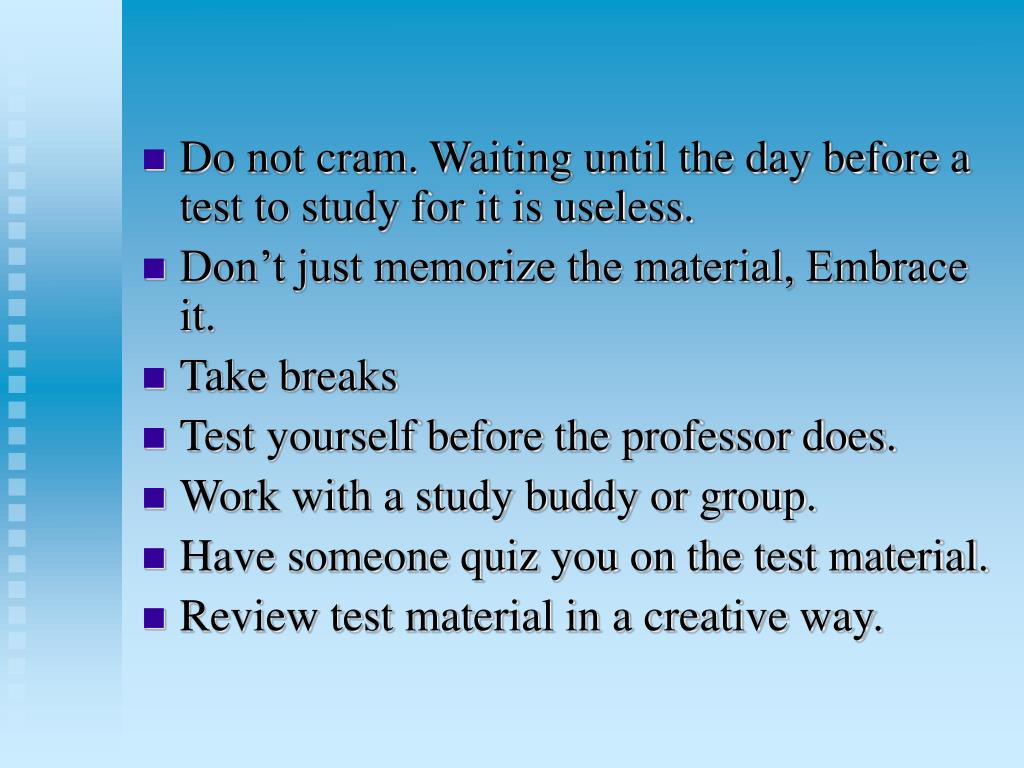 - Do not cram. Waiting until the day before a test to study for it is useless.
- Don’t just memorize the material, Embrace it.
- Take breaks
- Test yourself before the professor does.
- Work with a study buddy or group.
- Have someone quiz you on the test material.
- Review test material in a creative way.